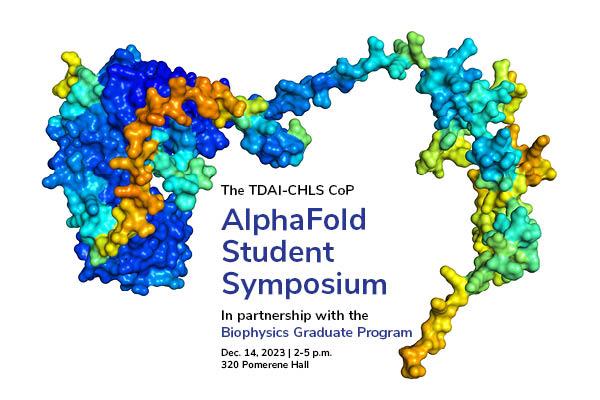 The TDAI-CHLS CoP

AlphaFold Student Symposium

In partnership with the Biophysics Graduate Program

Dec. 14, 2023 | 2-5 p.m.
320 Pomerene Hall